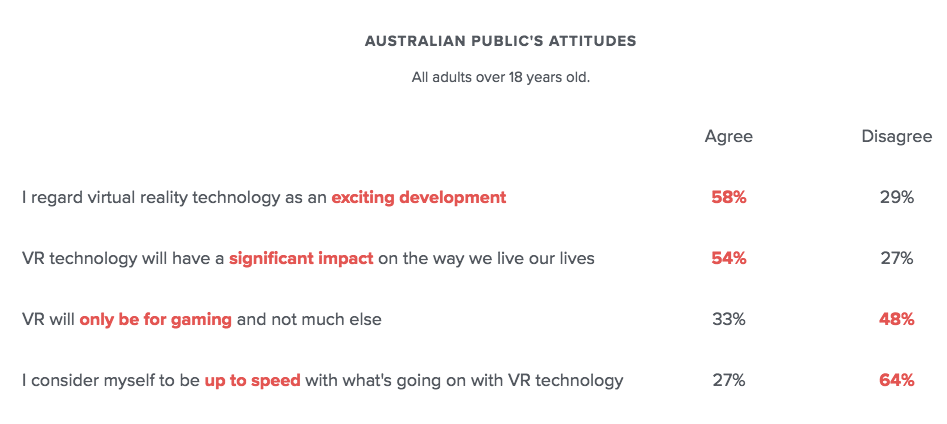 AUSTRALIAN PUBLIC'S ATTITUDES

All adults over 18 years old.

| | Agree | Disagree |
|---|---|---|
| I regard virtual reality technology as an exciting development | 58% | 29% |
| VR technology will have a significant impact on the way we live our lives | 54% | 27% |
| VR will only be for gaming and not much else | 33% | 48% |
| I consider myself to be up to speed with what's going on with VR technology | 27% | 64% |